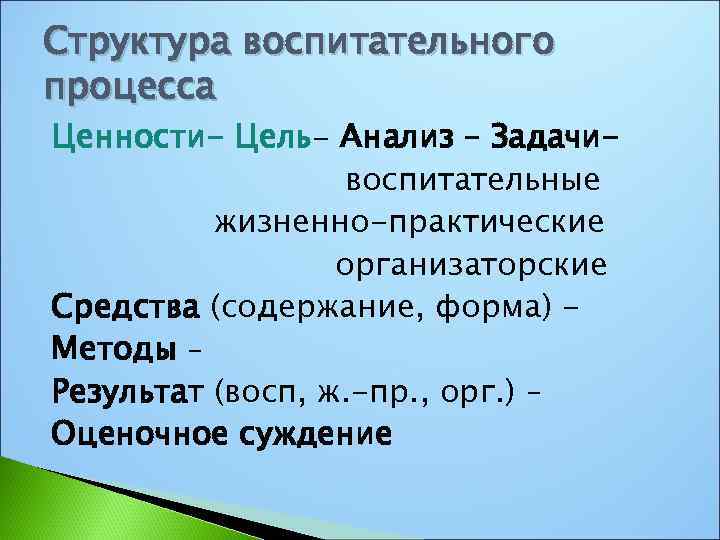 Структура воспитательного процесса

Ценности- Цель- Анализ – Задачи-
воспитательные
жизненно-практические
организаторские
Средства (содержание, форма) –
Методы –
Результат (восп, ж.-пр., орг.) –
Оценочное суждение